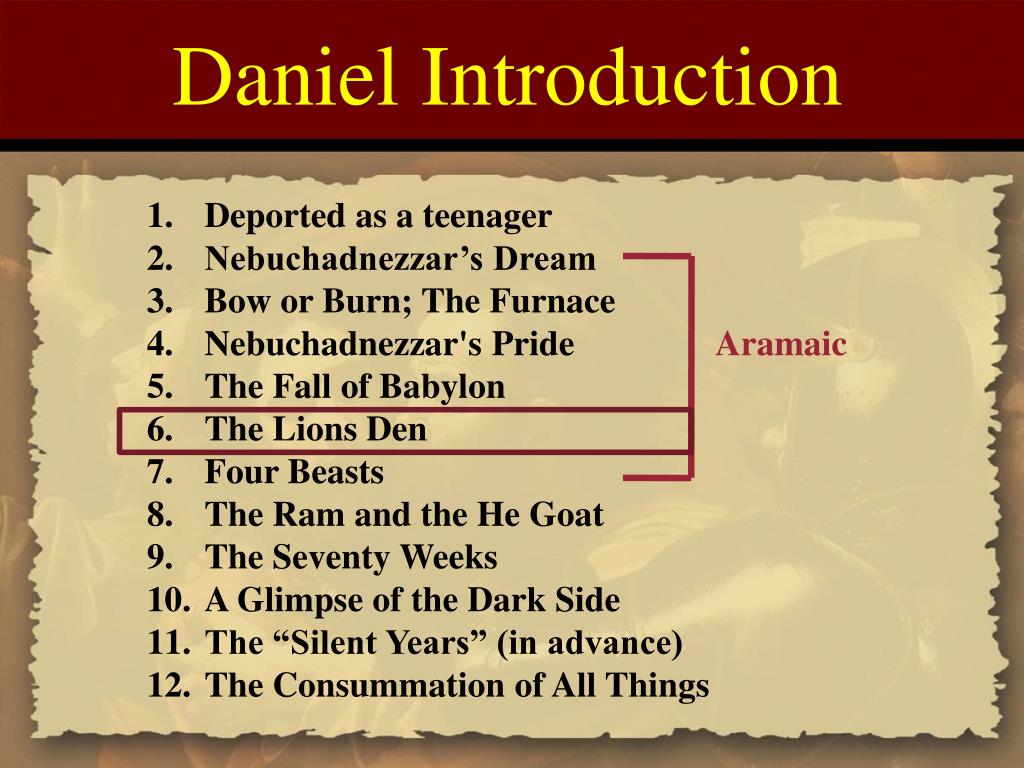 Daniel Introduction

1. Deported as a teenager
2. Nebuchadnezzar’s Dream
3. Bow or Burn; The Furnace
4. Nebuchadnezzar's Pride
5. The Fall of Babylon
6. The Lions Den
7. Four Beasts
8. The Ram and the He Goat
9. The Seventy Weeks
10. A Glimpse of the Dark Side
11. The “Silent Years” (in advance)
12. The Consummation of All Things

Aramaic